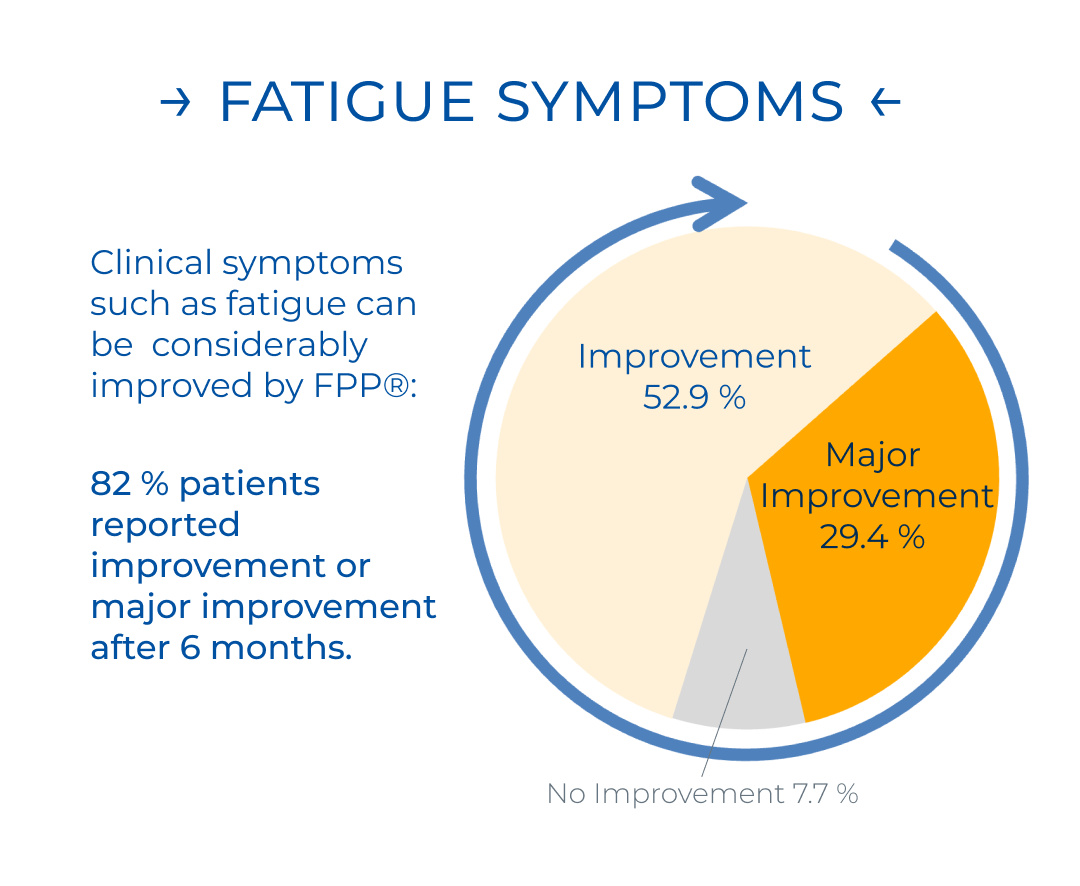 → FATIGUE SYMPTOMS ←

Clinical symptoms such as fatigue can be considerably improved by FPP®:

82 % patients reported improvement or major improvement after 6 months.

Improvement 52.9 %

Major Improvement 29.4 %

No Improvement 7.7 %